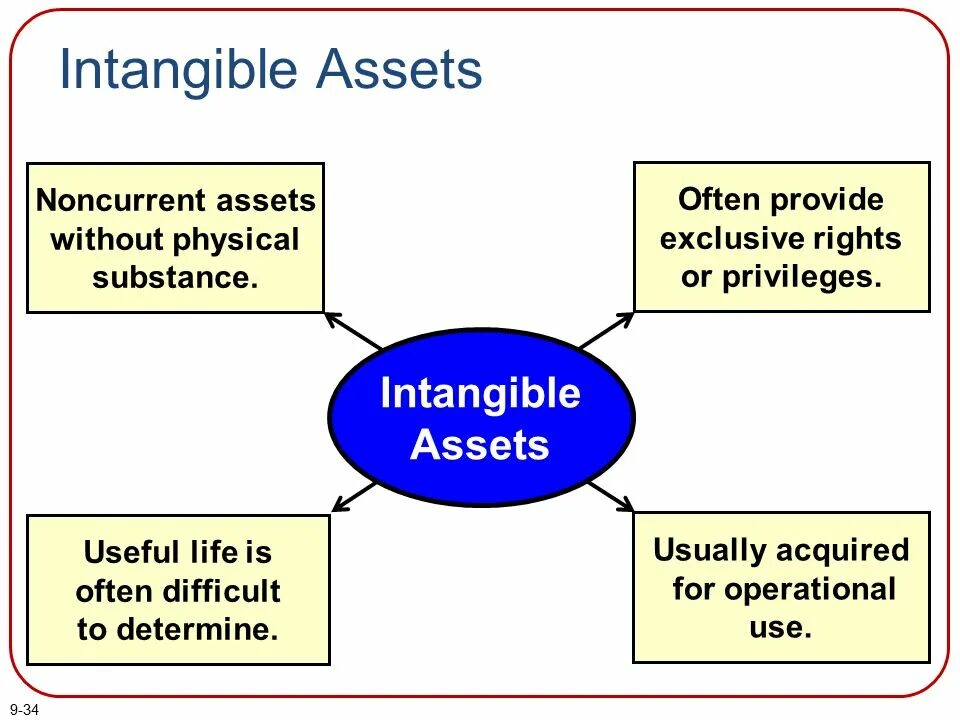 Intangible Assets

Noncurrent assets without physical substance.

Often provide exclusive rights or privileges.

Intangible Assets

Useful life is often difficult to determine.

Usually acquired for operational use.

9-34